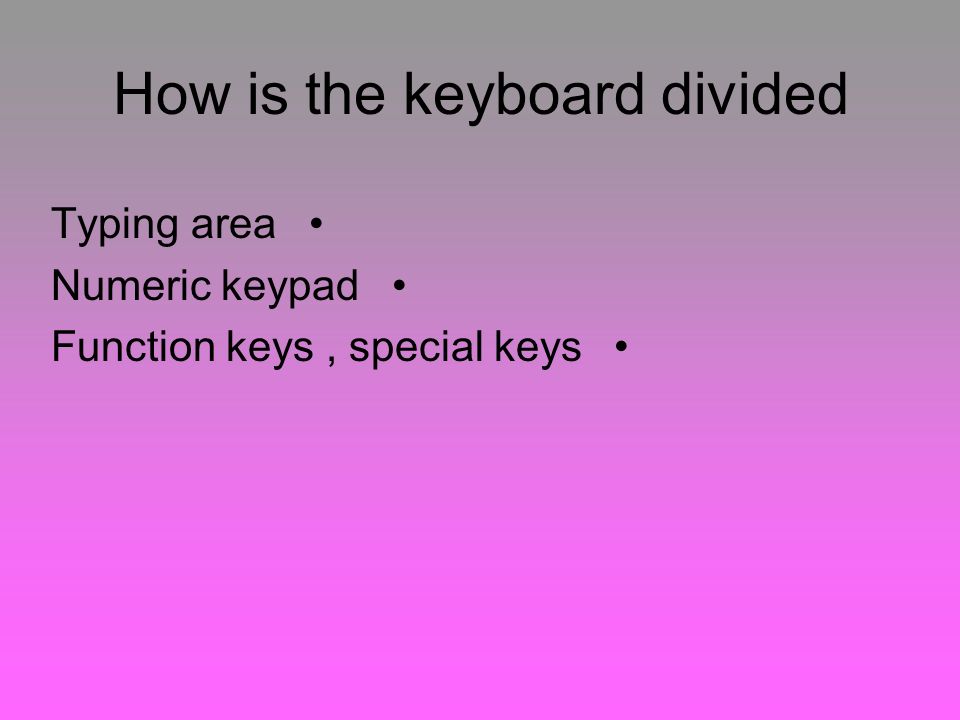 How is the keyboard divided

Typing area •
Numeric keypad •
Function keys , special keys •